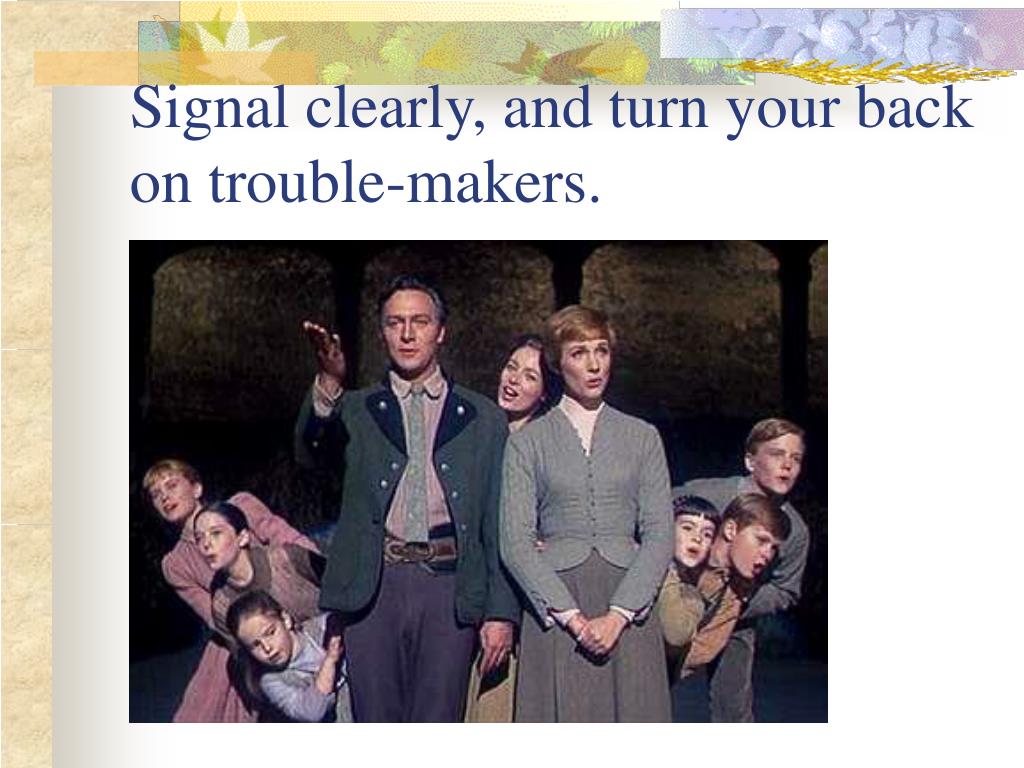 Signal clearly, and turn your back on trouble-makers.